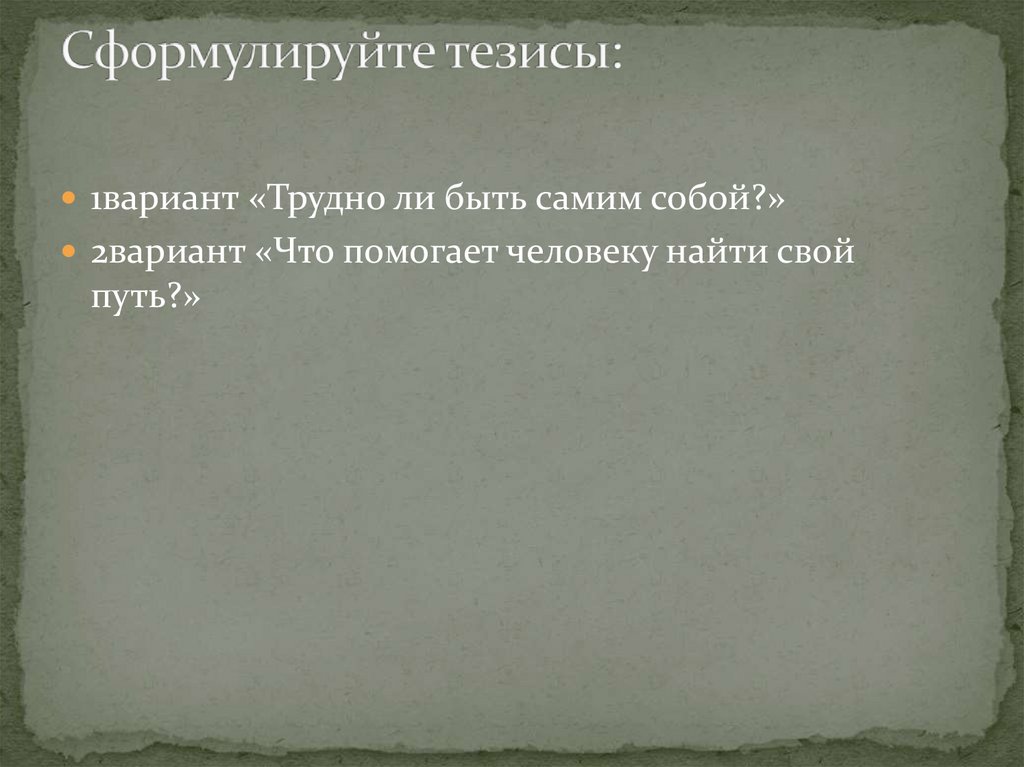 Сформулируйте тезисы:

1вариант «Трудно ли быть самим собой?»

2вариант «Что помогает человеку найти свой путь?»